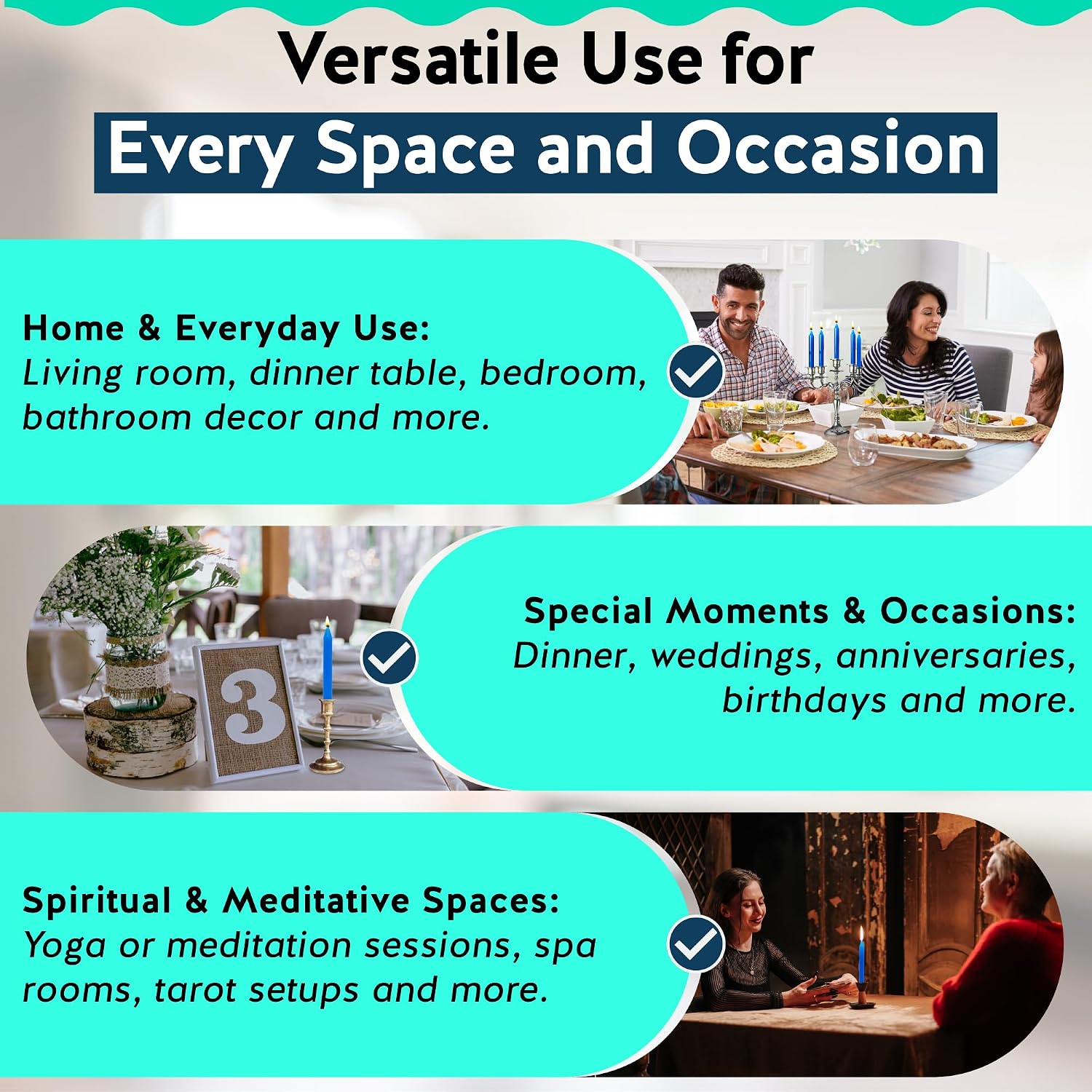 Versatile Use for
Every Space and Occasion

Home & Everyday Use:
Living room, dinner table, bedroom, bathroom decor and more.

3

Special Moments & Occasions:
Dinner, weddings, anniversaries, birthdays and more.

Spiritual & Meditative Spaces:
Yoga or meditation sessions, spa rooms, tarot setups and more.